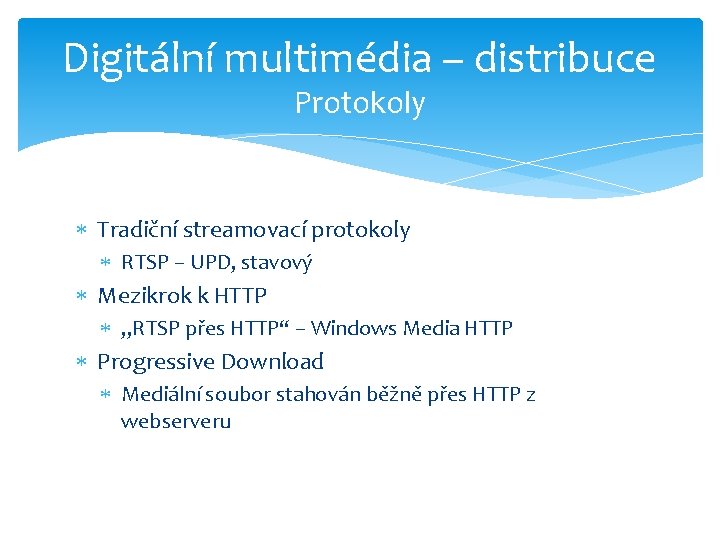 Digitální multimédia – distribuce
Protokoly

∗ Tradiční streamovací protokoly
 ∗ RTSP – UPD, stavový
∗ Mezikrok k HTTP
 ∗ „RTSP přes HTTP“ – Windows Media HTTP
∗ Progressive Download
 ∗ Mediální soubor stahován běžně přes HTTP z webserveru